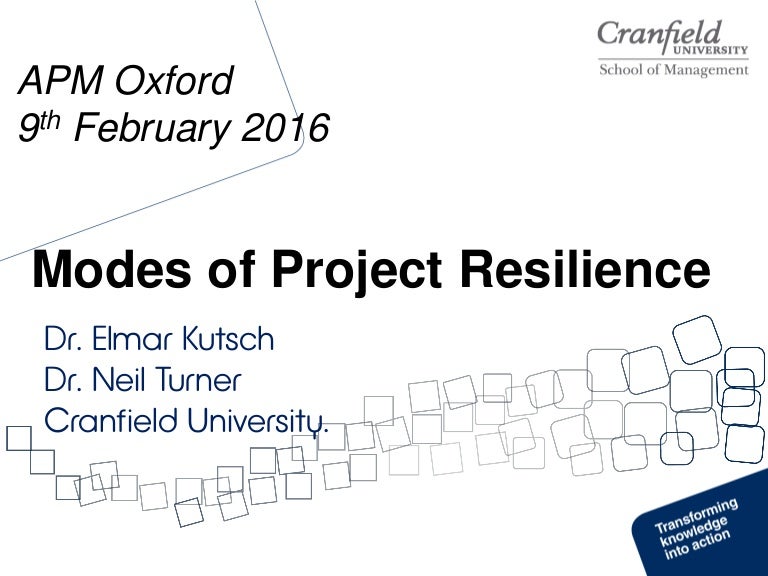 Cranfield
UNIVERSITY
School of Management

APM Oxford
$9^{th}$ February 2016

Modes of Project Resilience

Dr. Elmar Kutsch
Dr. Neil Turner
Cranfield University.

Transforming knowledge into action